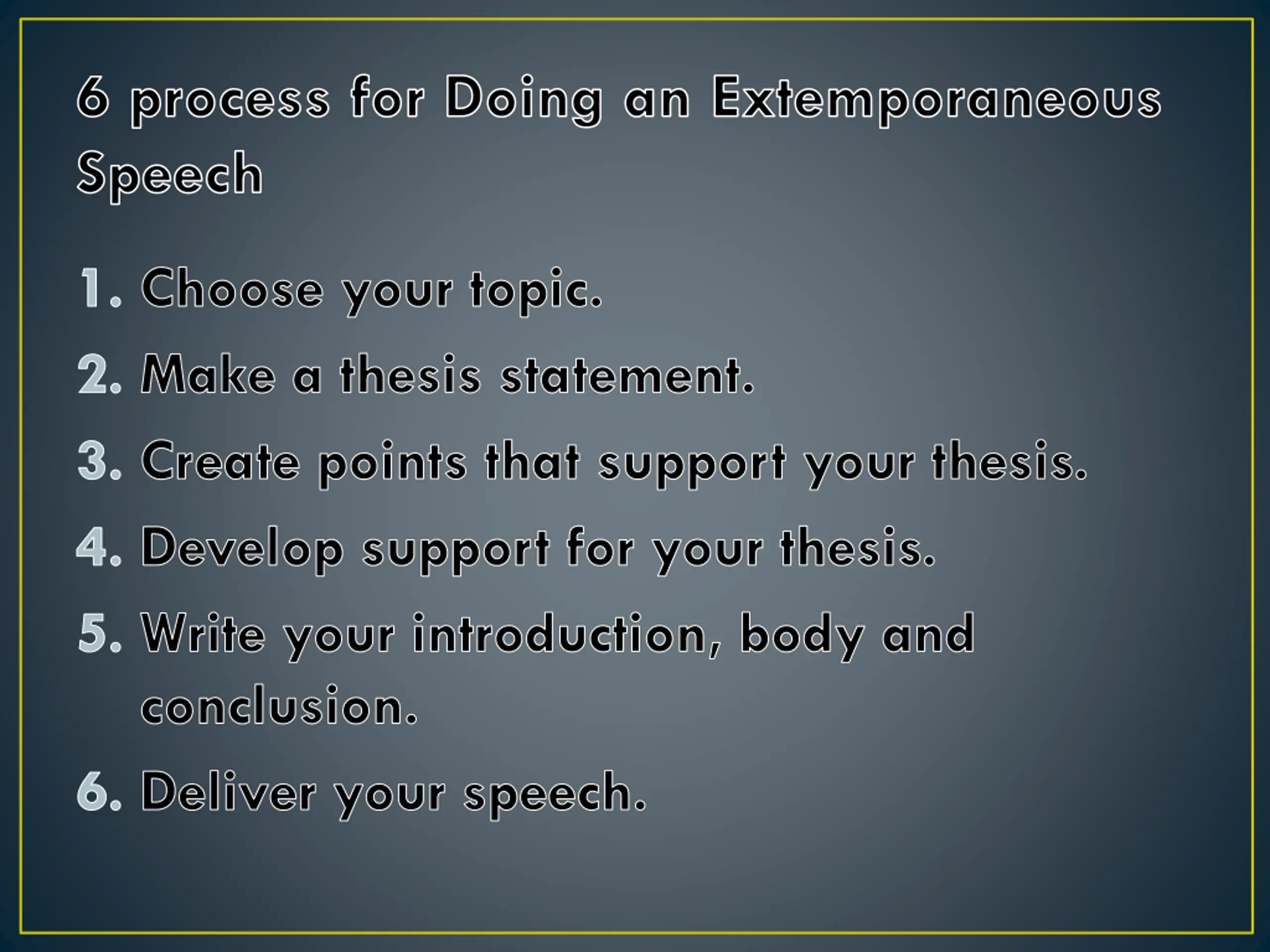 6 process for Doing an Extemporaneous Speech

1. Choose your topic.
2. Make a thesis statement.
3. Create points that support your thesis.
4. Develop support for your thesis.
5. Write your introduction, body and conclusion.
6. Deliver your speech.